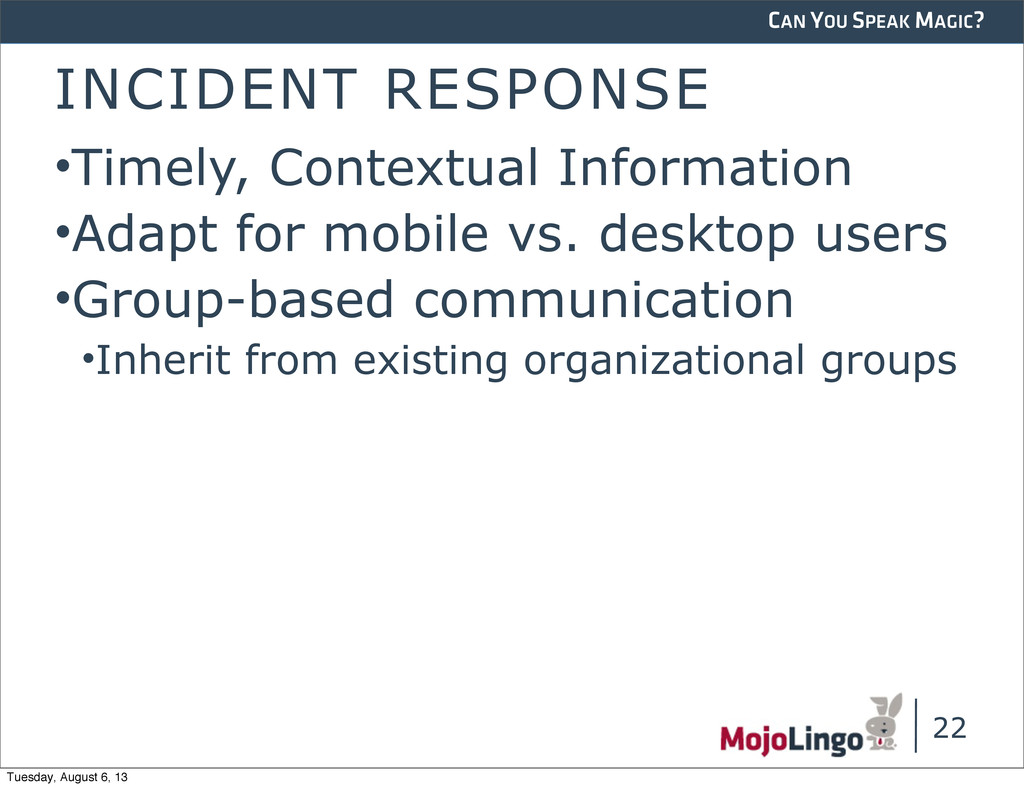 CAN YOU SPEAK MAGIC?

INCIDENT RESPONSE

•Timely, Contextual Information
•Adapt for mobile vs. desktop users
•Group-based communication
•Inherit from existing organizational groups

MojoLingo

22

Tuesday, August 6, 13